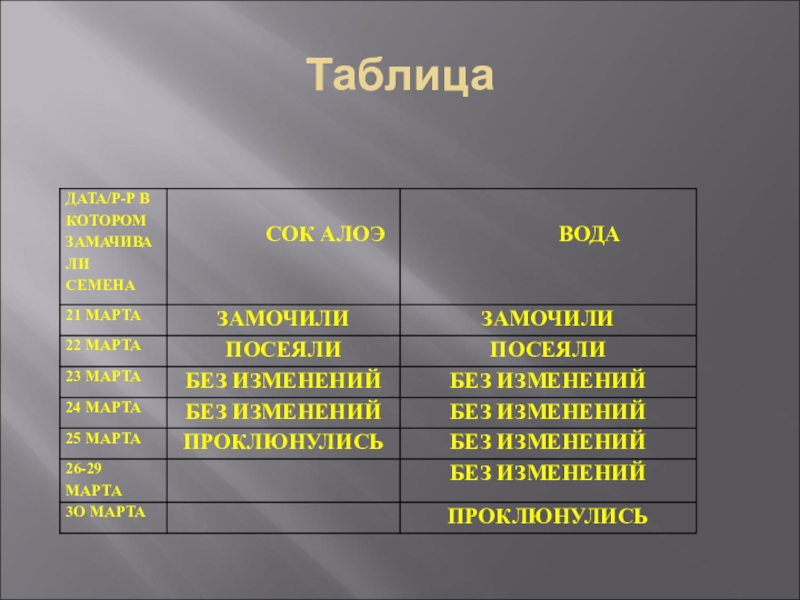 Таблица

| ДАТА/Р-Р В КОТОРОМ ЗАМАЧИВАЛИ СЕМЕНА | СОК АЛОЭ | ВОДА |
|---|---|---|
| 21 МАРТА | ЗАМОЧИЛИ | ЗАМОЧИЛИ |
| 22 МАРТА | ПОСЕЯЛИ | ПОСЕЯЛИ |
| 23 МАРТА | БЕЗ ИЗМЕНЕНИЙ | БЕЗ ИЗМЕНЕНИЙ |
| 24 МАРТА | БЕЗ ИЗМЕНЕНИЙ | БЕЗ ИЗМЕНЕНИЙ |
| 25 МАРТА | ПРОКЛЮНУЛИСЬ | БЕЗ ИЗМЕНЕНИЙ |
| 26-29 МАРТА | | БЕЗ ИЗМЕНЕНИЙ |
| 3О МАРТА | | ПРОКЛЮНУЛИСЬ |